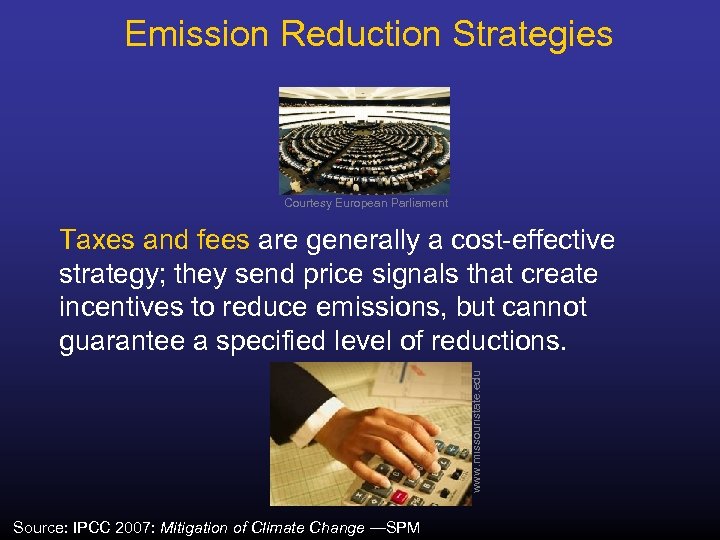 Emission Reduction Strategies

Courtesy European Parliament

Taxes and fees are generally a cost-effective strategy; they send price signals that create incentives to reduce emissions, but cannot guarantee a specified level of reductions.

www.missouristate.edu

Source: IPCC 2007: Mitigation of Climate Change —SPM